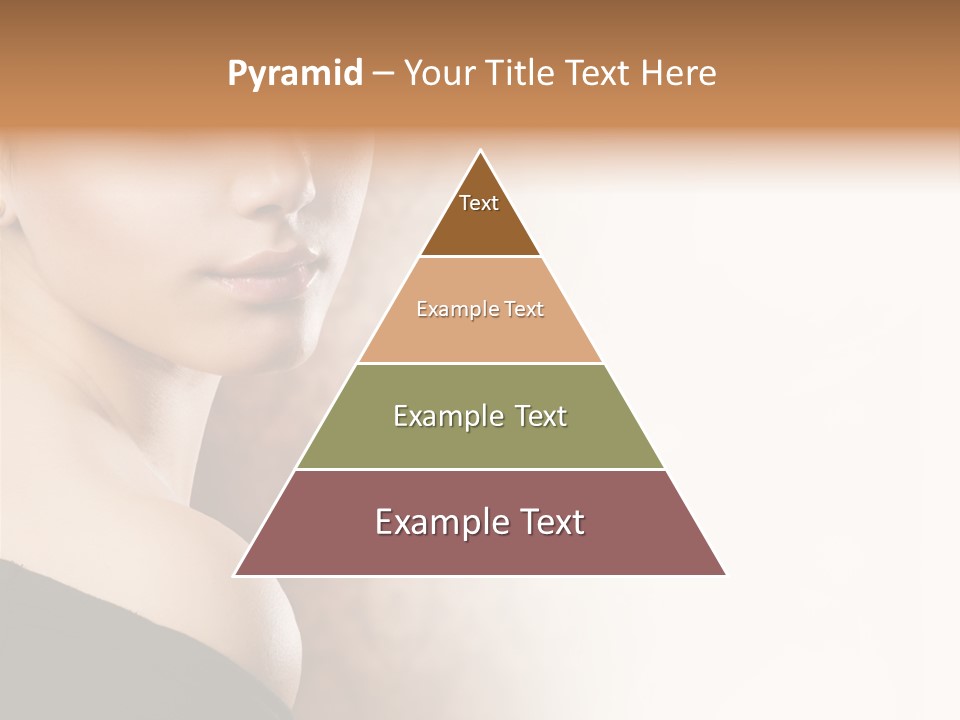 Pyramid – Your Title Text Here

Text

Example Text

Example Text

Example Text